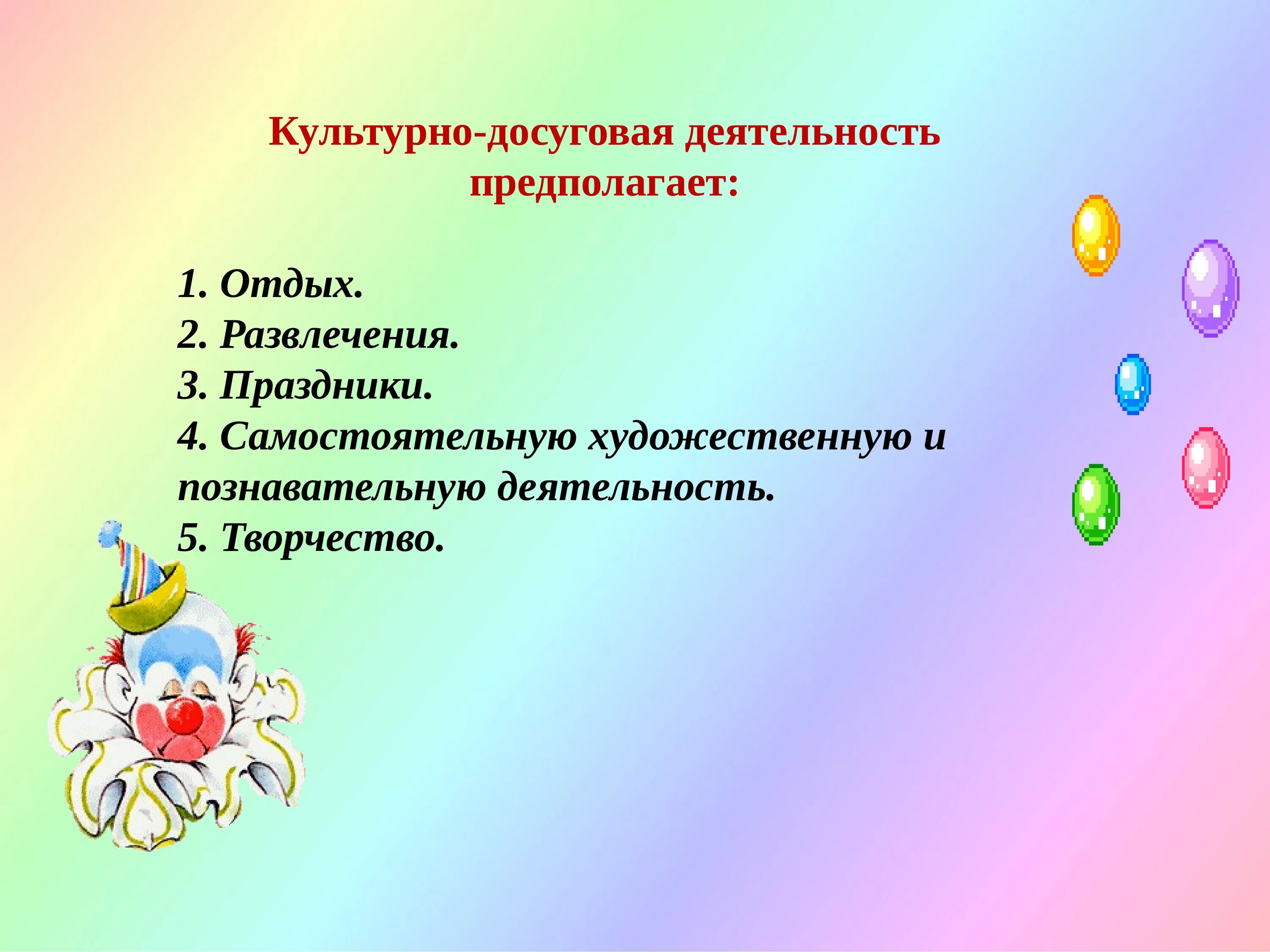 Культурно-досуговая деятельность предполагает:

1. Отдых.
2. Развлечения.
3. Праздники.
4. Самостоятельную художественную и познавательную деятельность.
5. Творчество.